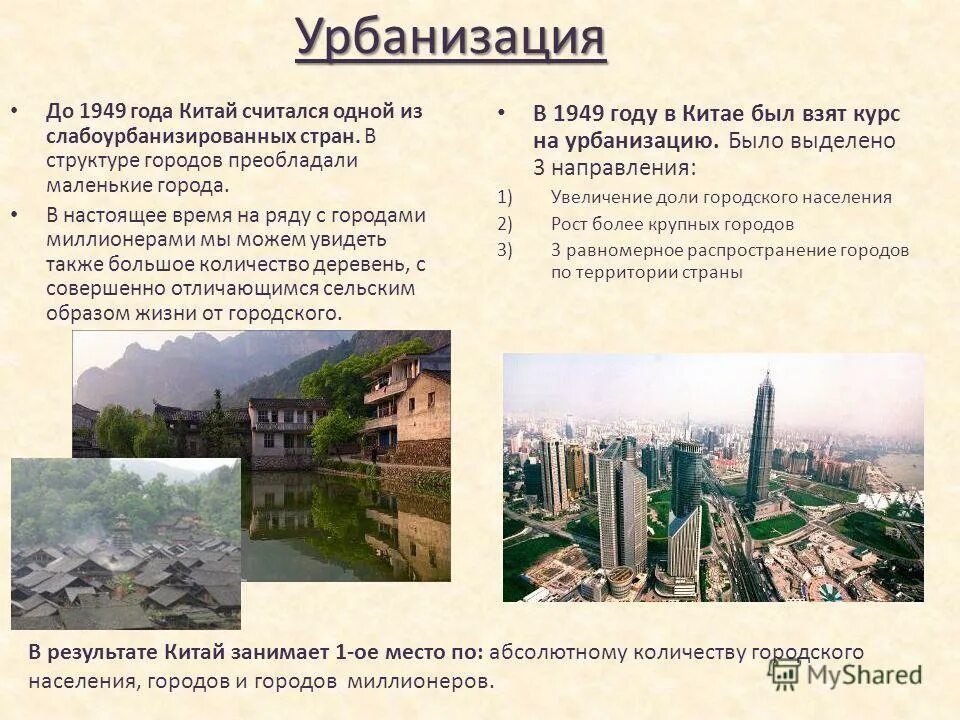 Урбанизация

• До 1949 года Китай считался одной из слабоурбанизированных стран. В структуре городов преобладали маленькие города.

• В настоящее время на ряду с городами миллионерами мы можем увидеть также большое количество деревень, с совершенно отличающимся сельским образом жизни от городского.

• В 1949 году в Китае был взят курс на урбанизацию. Было выделено 3 направления:

1) Увеличение доли городского населения
2) Рост более крупных городов
3) 3 равномерное распространение городов по территории страны

В результате Китай занимает 1-ое место по: абсолютному количеству городского населения, городов и городов миллионеров.

MyShared